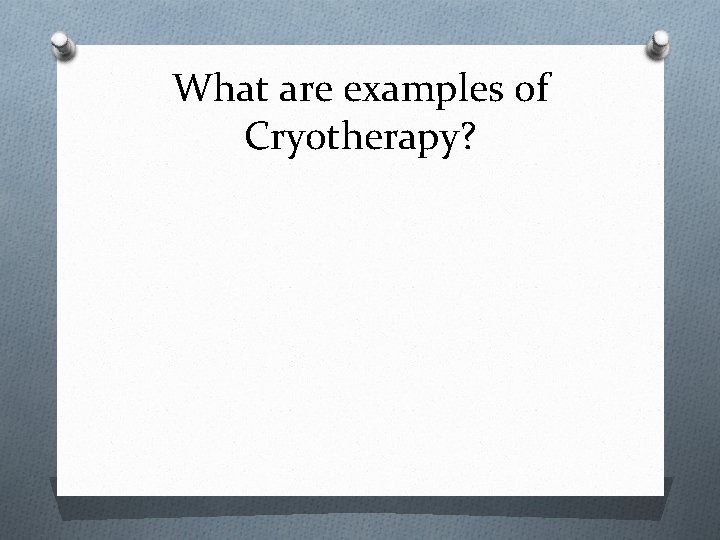 What are examples of Cryotherapy?